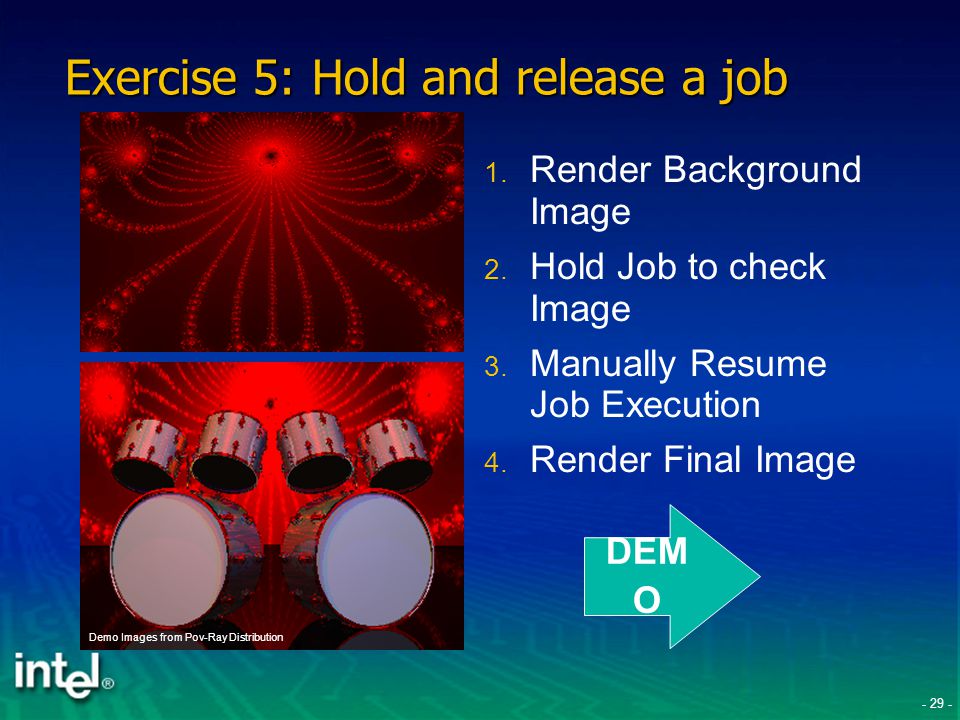 Exercise 5: Hold and release a job

1. Render Background Image
2. Hold Job to check Image
3. Manually Resume Job Execution
4. Render Final Image

DEM
O

Demo Images from Pov-Ray Distribution

intel®

- 29 -